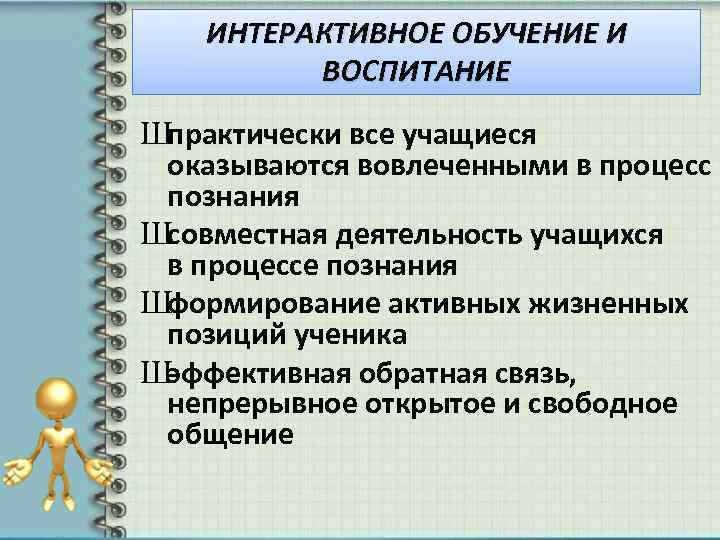 ИНТЕРАКТИВНОЕ ОБУЧЕНИЕ И ВОСПИТАНИЕ

Шпрактически все учащиеся оказываются вовлеченными в процесс познания

Шсовместная деятельность учащихся в процессе познания

Шформирование активных жизненных позиций ученика

Шэффективная обратная связь, непрерывное открытое и свободное общение